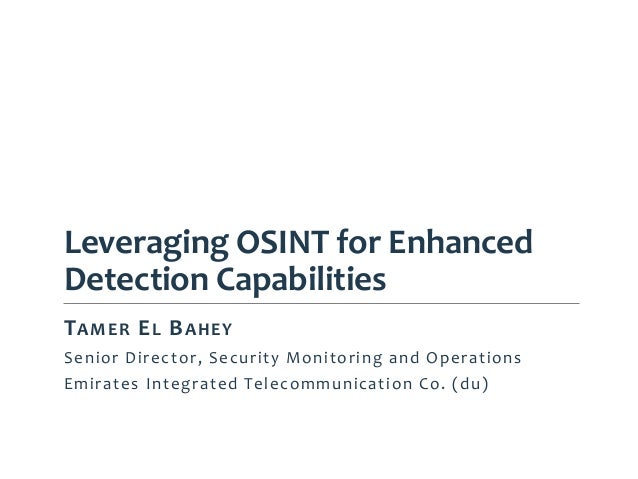 Leveraging OSINT for Enhanced Detection Capabilities

TAMER EL BAHEY

Senior Director, Security Monitoring and Operations
Emirates Integrated Telecommunication Co. (du)